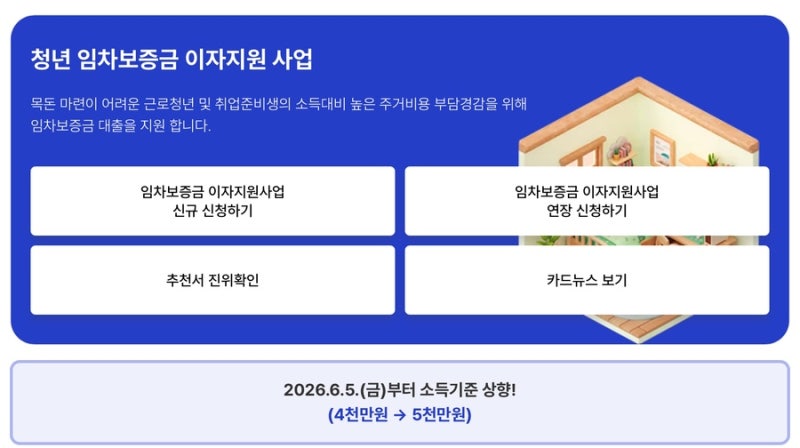 청년 임차보증금 이자지원 사업

목돈 마련이 어려운 근로청년 및 취업준비생의 소득대비 높은 주거비용 부담경감을 위해 임차보증금 대출을 지원 합니다.

임차보증금 이자지원사업
신규 신청하기

임차보증금 이자지원사업
연장 신청하기

추천서 진위확인

카드뉴스 보기

2026.6.5.(금)부터 소득기준 상향!
(4천만원 → 5천만원)